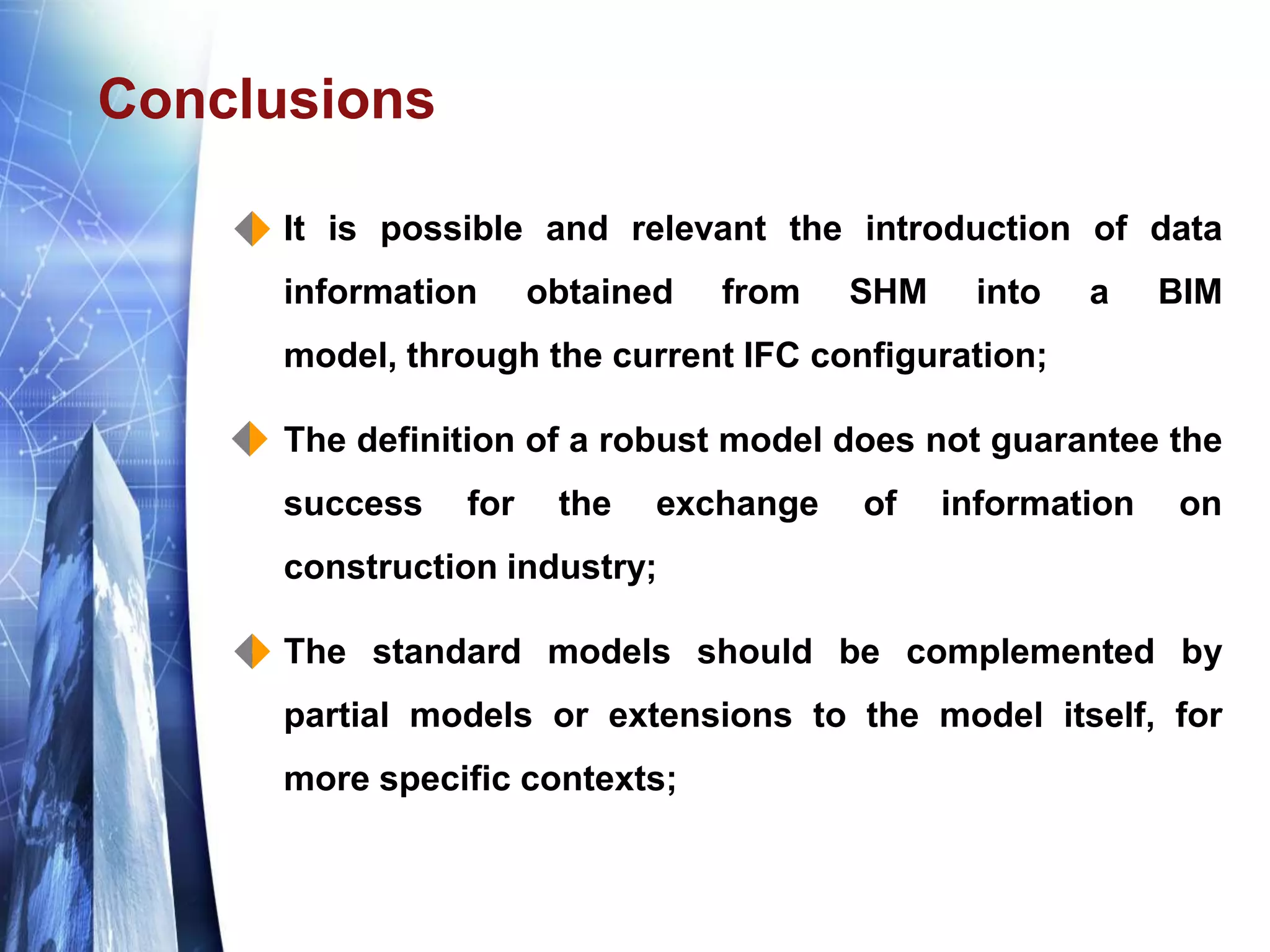 Conclusions

It is possible and relevant the introduction of data information obtained from SHM into a BIM model, through the current IFC configuration;

The definition of a robust model does not guarantee the success for the exchange of information on construction industry;

The standard models should be complemented by partial models or extensions to the model itself, for more specific contexts;